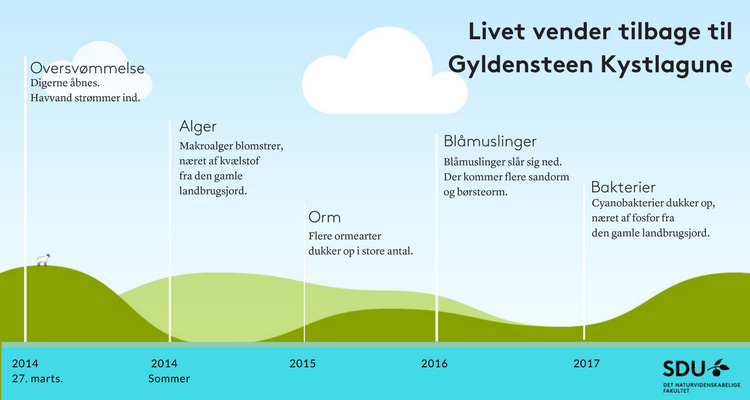 Livet vender tilbage til Gyldensteen Kystlagune

Oversvømmelse
Digerne åbnes.
Havvand strømmer ind.

Alger
Makroalger blomstrer, næret af kvælstof fra den gamle landbrugsjord.

Orm
Flere ormearter dukker op i store antal.

Blåmuslinger
Blåmuslinger slår sig ned. Der kommer flere sandorm og børsteorm.

Bakterier
Cyanobakterier dukker op, næret af fosfor fra den gamle landbrugsjord.

2014
27. marts.

2014
Sommer

2015

2016

2017

SDU
DET NATURVIDENSKABELIGE FAKULTET